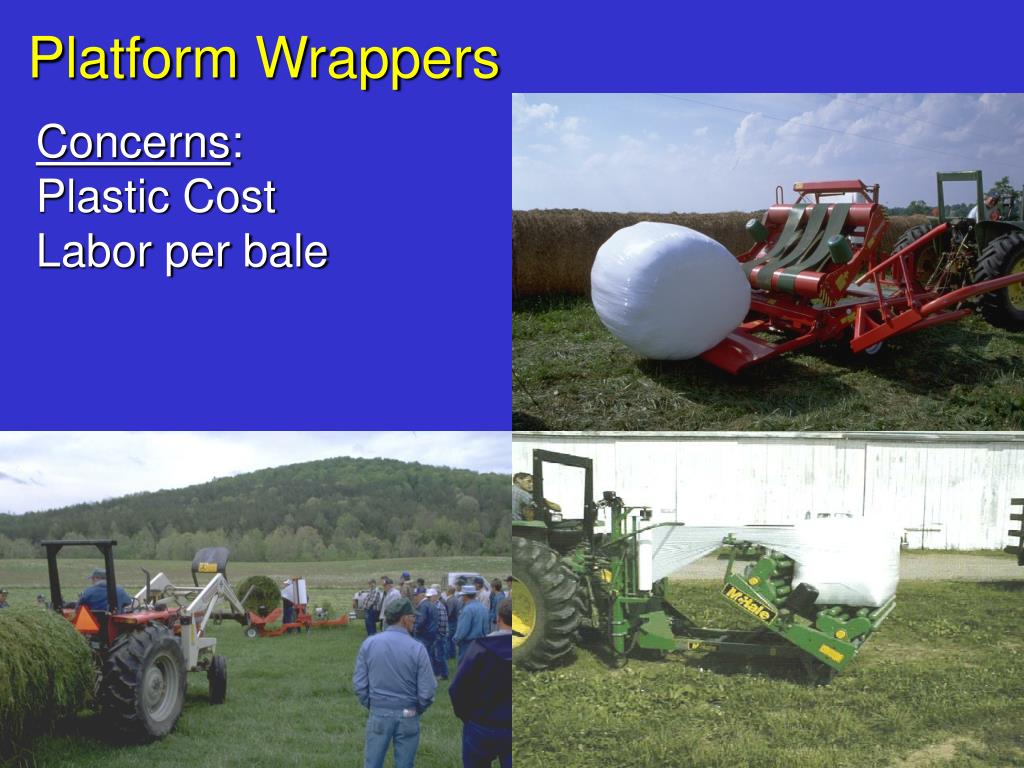 Platform Wrappers

Concerns:
Plastic Cost
Labor per bale

McHale